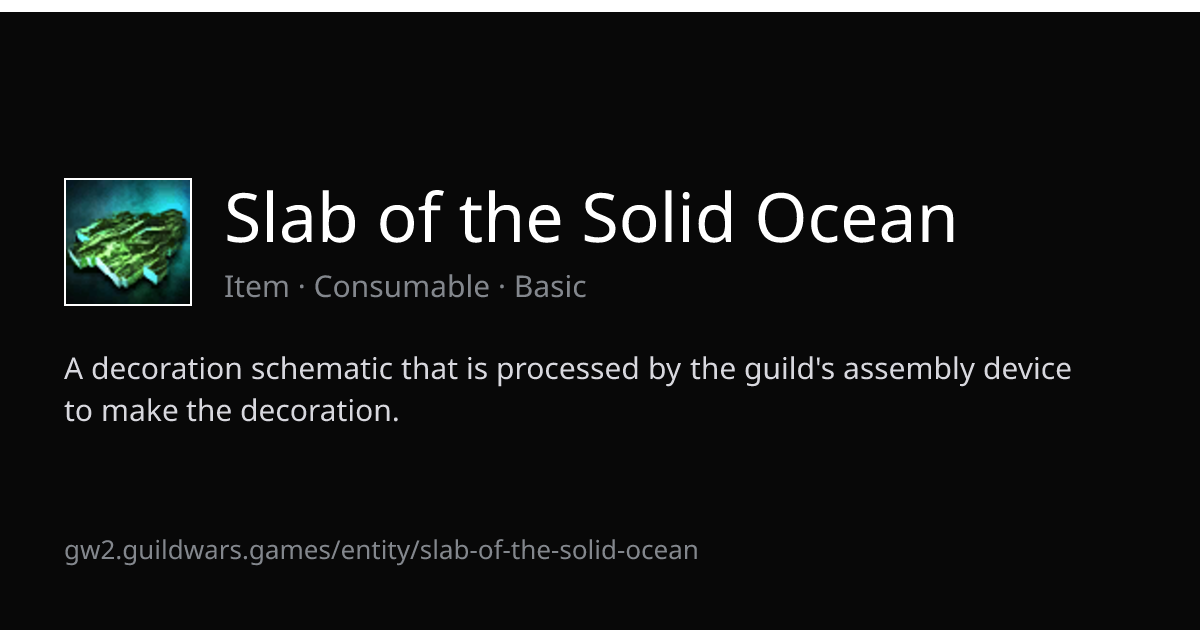 Slab of the Solid Ocean

Item · Consumable · Basic

A decoration schematic that is processed by the guild's assembly device to make the decoration.

gw2.guildwars.games/entity/slab-of-the-solid-ocean